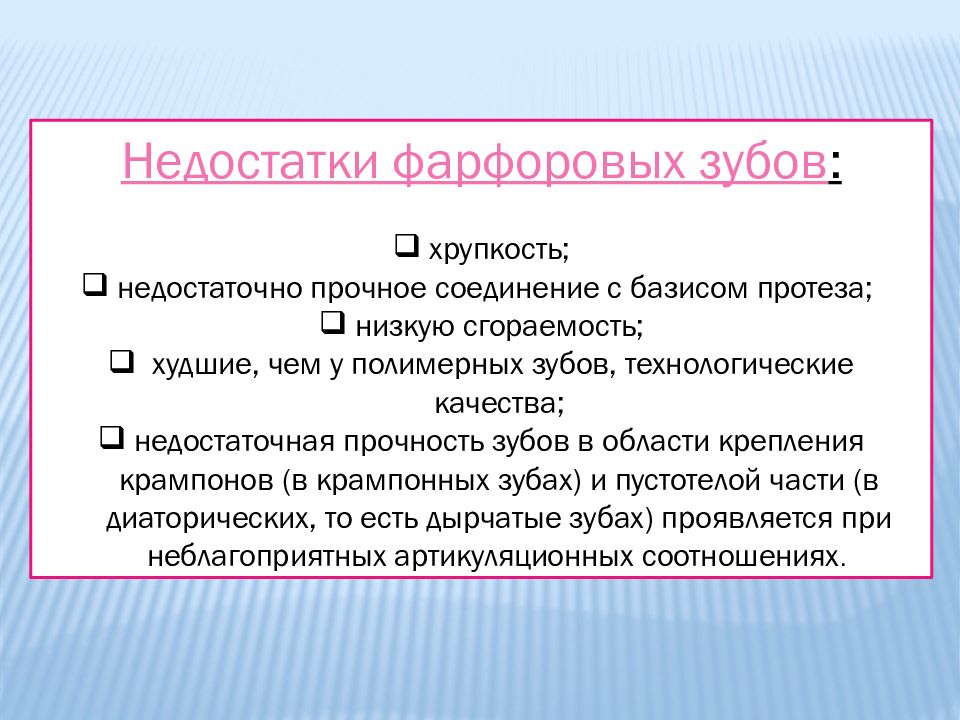 Недостатки фарфоровых зубов:

❑ хрупкость;
❑ недостаточно прочное соединение с базисом протеза;
❑ низкую сгораемость;
❑ худшие, чем у полимерных зубов, технологические качества;
❑ недостаточная прочность зубов в области крепления крампонов (в крампонных зубах) и пустотелой части (в диаторических, то есть дырчатые зубах) проявляется при неблагоприятных артикуляционных соотношениях.